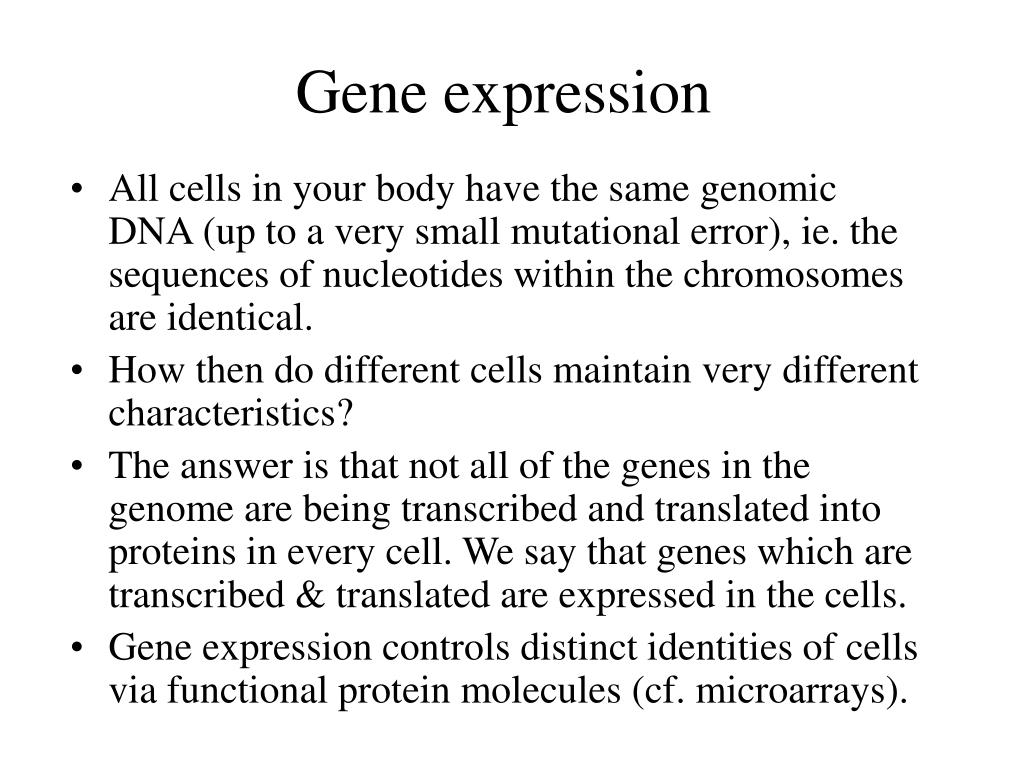 Gene expression

• All cells in your body have the same genomic DNA (up to a very small mutational error), ie. the sequences of nucleotides within the chromosomes are identical.
• How then do different cells maintain very different characteristics?
• The answer is that not all of the genes in the genome are being transcribed and translated into proteins in every cell. We say that genes which are transcribed & translated are expressed in the cells.
• Gene expression controls distinct identities of cells via functional protein molecules (cf. microarrays).